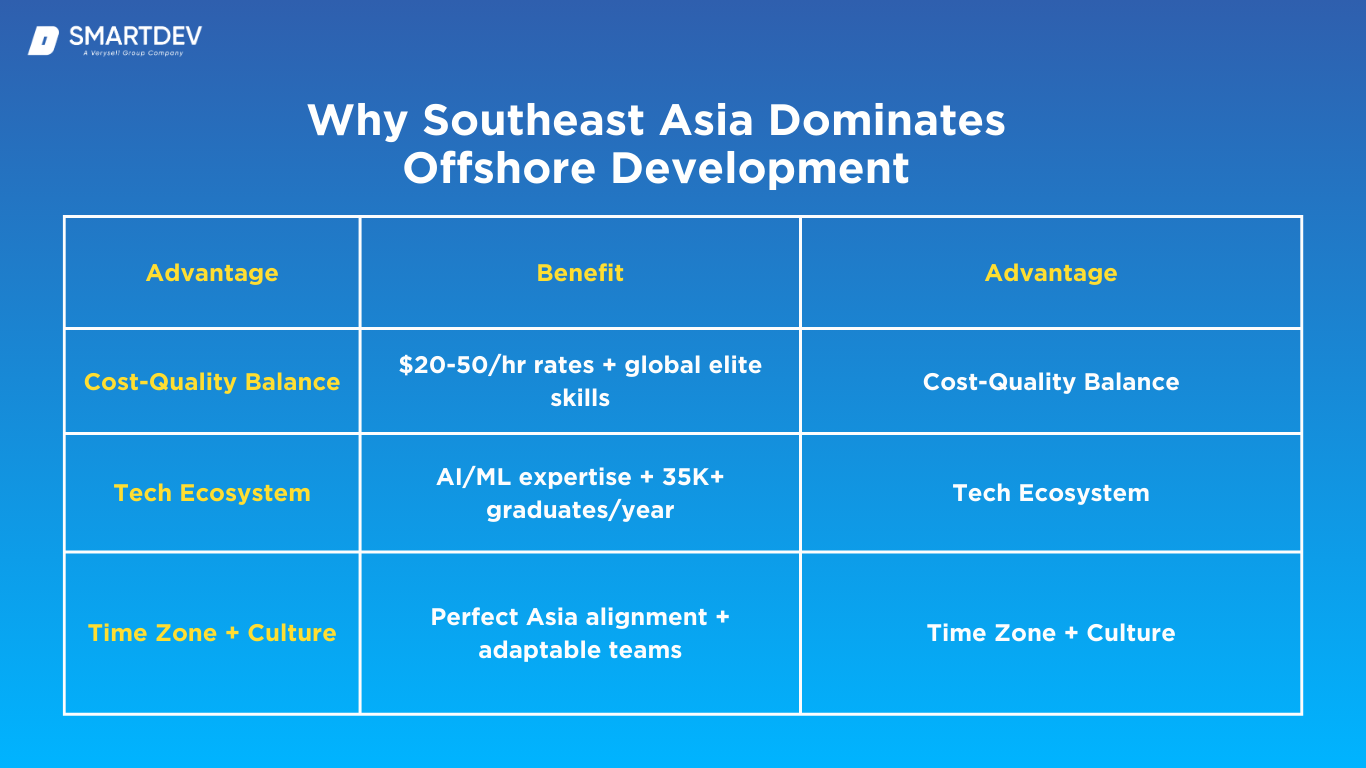 SMARTDEV
A Verysell Group Company

Why Southeast Asia Dominates Offshore Development

| Advantage | Benefit | Advantage |
|---|---|---|
| Cost-Quality Balance | \$20-50/hr rates + global elite skills | Cost-Quality Balance |
| Tech Ecosystem | AI/ML expertise + 35K+ graduates/year | Tech Ecosystem |
| Time Zone + Culture | Perfect Asia alignment + adaptable teams | Time Zone + Culture |